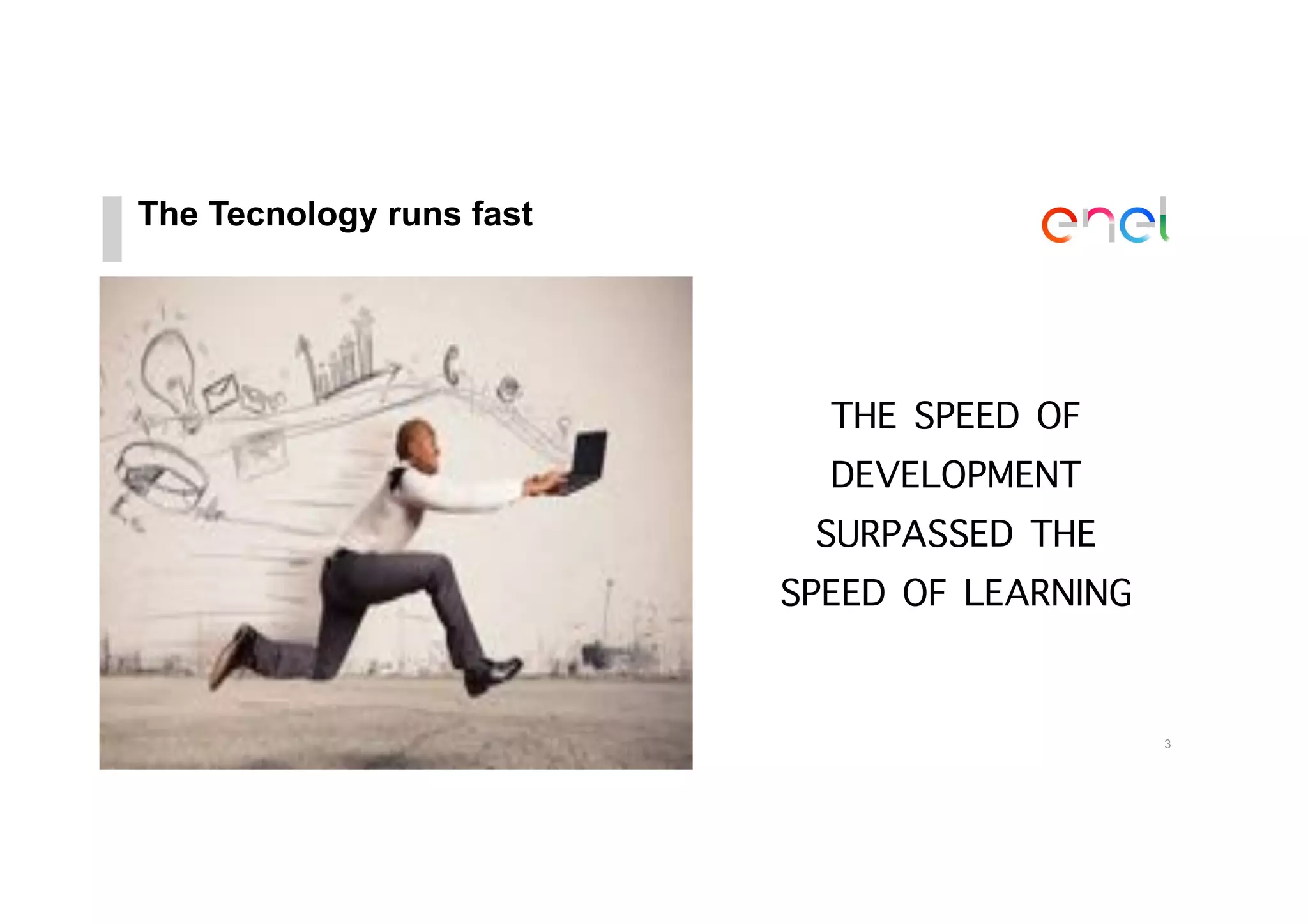 The Tecnology runs fast

enel

THE SPEED OF DEVELOPMENT SURPASSED THE SPEED OF LEARNING

3